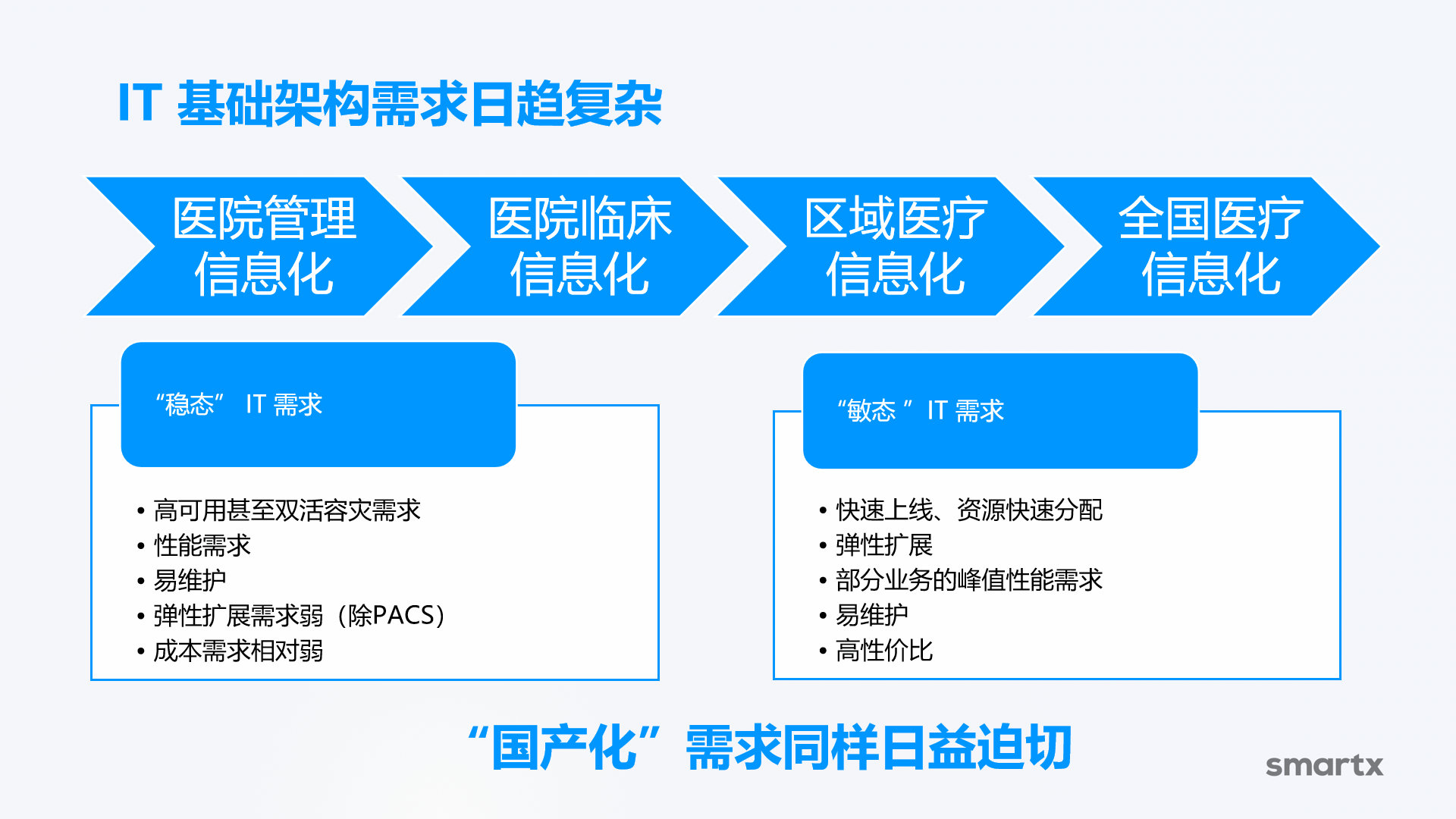 IT 基础架构需求日趋复杂

医院管理信息化

医院临床信息化

区域医疗信息化

全国医疗信息化

“稳态” IT 需求

• 高可用甚至双活容灾需求
• 性能需求
• 易维护
• 弹性扩展需求弱（除PACS）
• 成本需求相对弱

“敏态 ” IT 需求

• 快速上线、资源快速分配
• 弹性扩展
• 部分业务的峰值性能需求
• 易维护
• 高性价比

“国产化”需求同样日益迫切

smartx